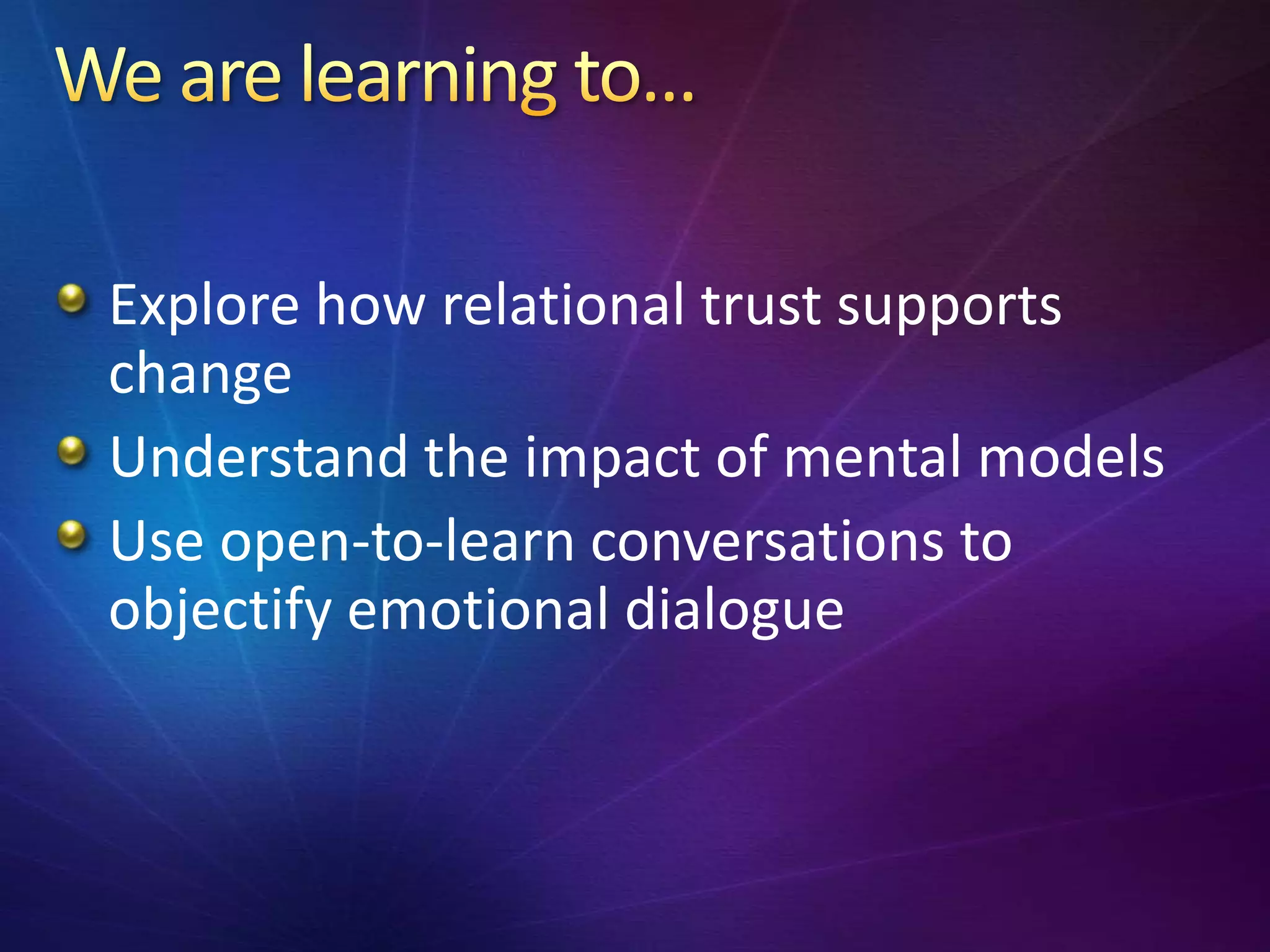 We are learning to…

- Explore how relational trust supports change
- Understand the impact of mental models
- Use open-to-learn conversations to objectify emotional dialogue